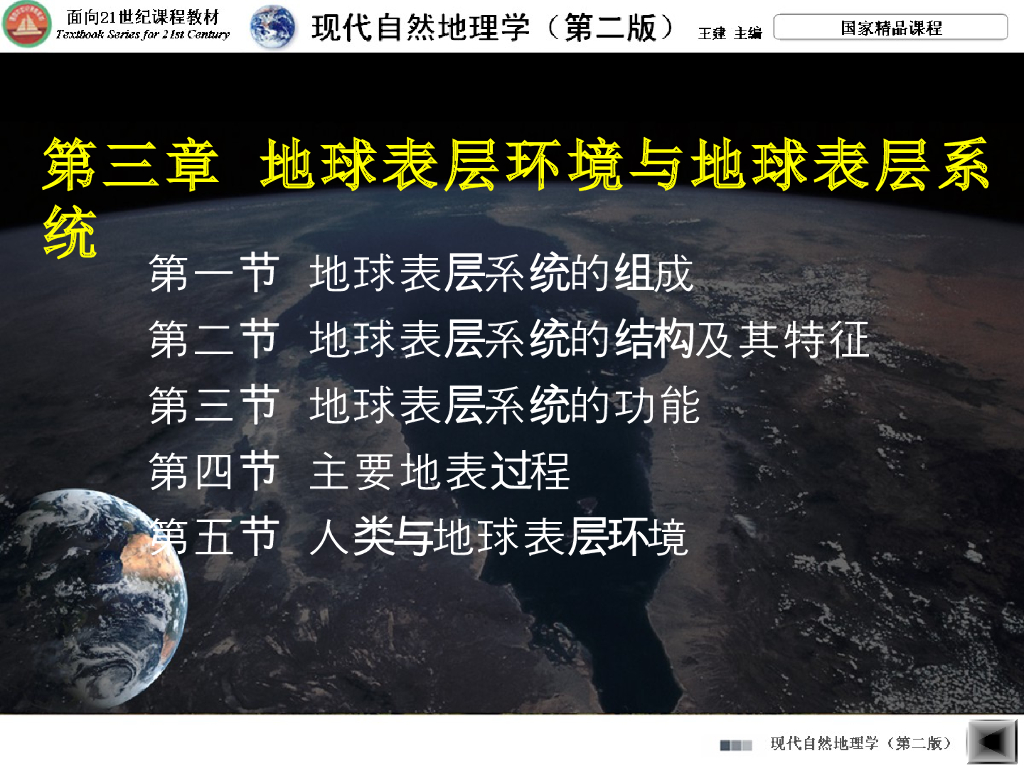 面向21世纪课程教材
Textbook Series for 21st Century

现代自然地理学（第二版）

王建 主编

国家精品课程

第三章 地球表层环境与地球表层系统

第一节 地球表层系统的组成
第二节 地球表层系统的结构及其特征
第三节 地球表层系统的功能
第四节 主要地表过程
第五节 人类与地球表层环境

现代自然地理学（第二版）